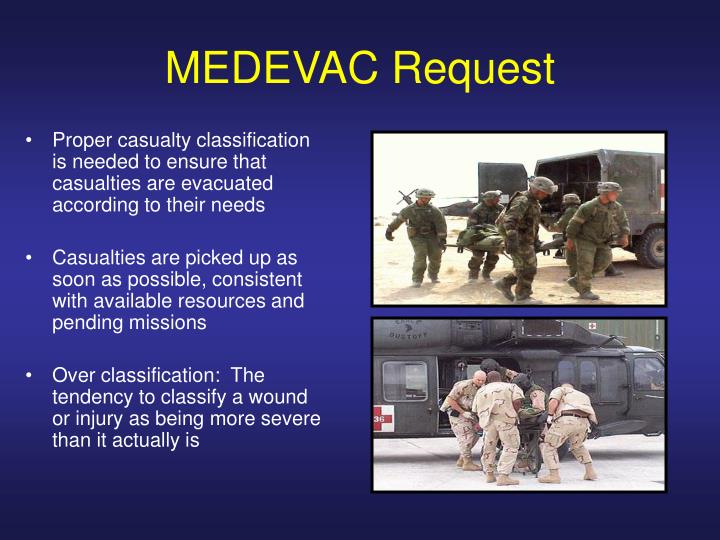 MEDEVAC Request

• Proper casualty classification is needed to ensure that casualties are evacuated according to their needs

• Casualties are picked up as soon as possible, consistent with available resources and pending missions

• Over classification: The tendency to classify a wound or injury as being more severe than it actually is

DUSTOFF

36